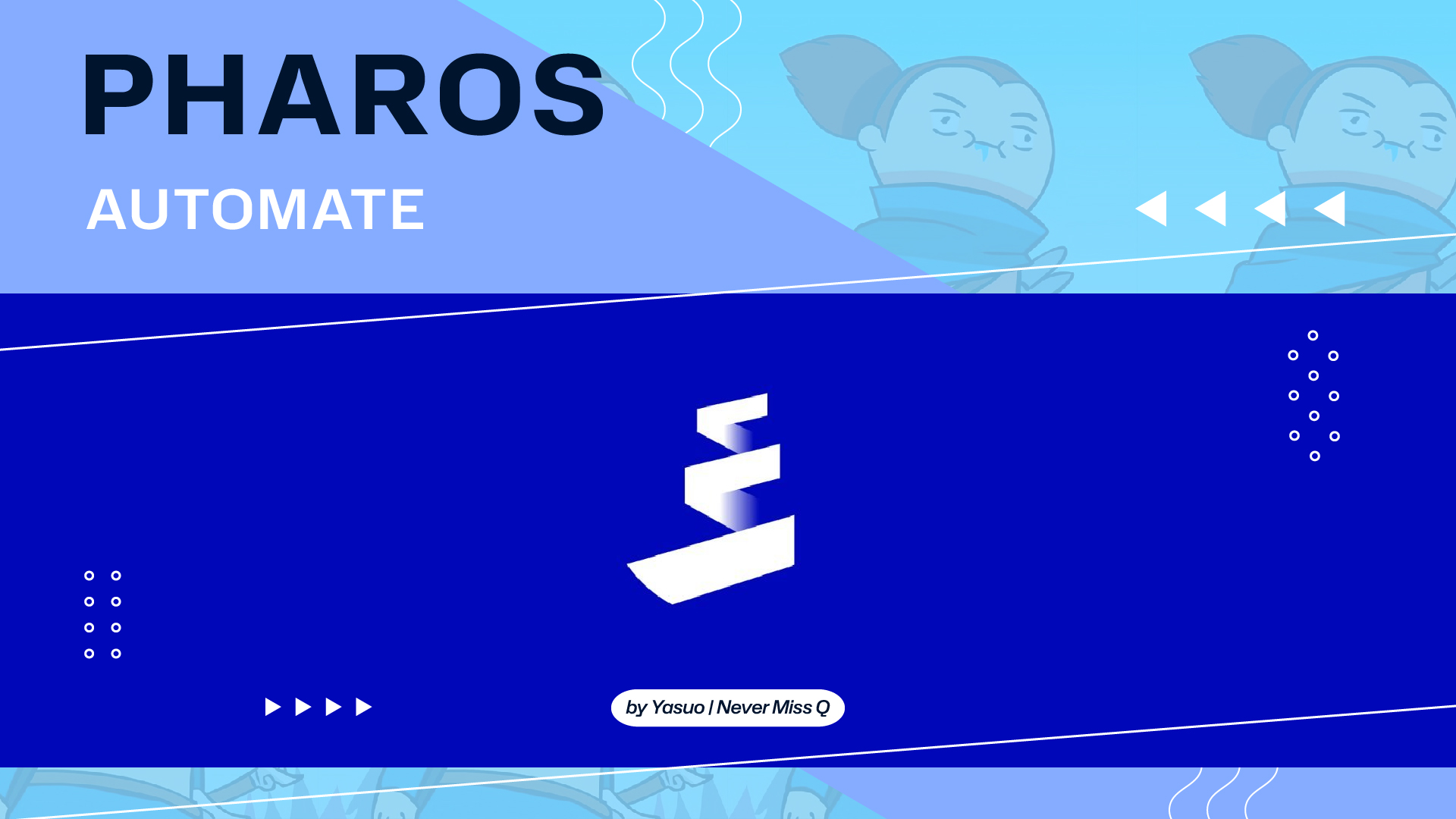 PHAROS
AUTOMATE

by Yasuo | Never Miss Q